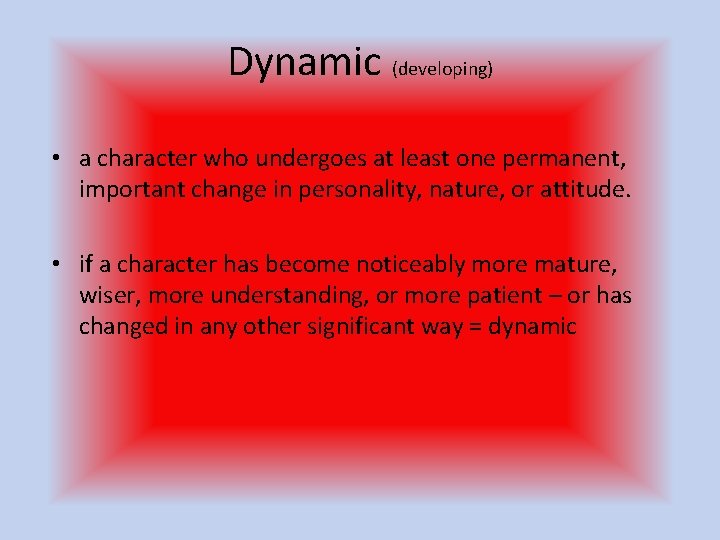 Dynamic (developing)

• a character who undergoes at least one permanent, important change in personality, nature, or attitude.

• if a character has become noticeably more mature, wiser, more understanding, or more patient – or has changed in any other significant way = dynamic